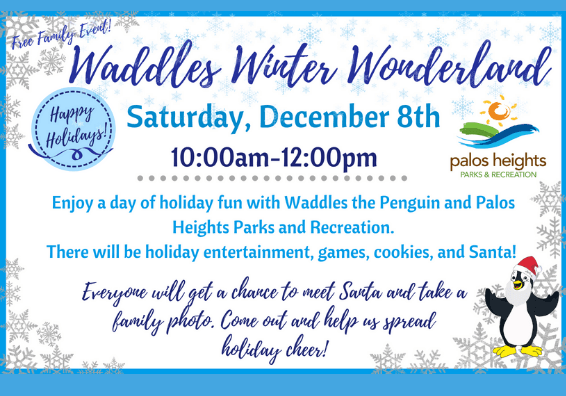 Free Family Event!

Waddles Winter Wonderland

Happy Holidays!

Saturday, December 8th

10:00am-12:00pm

palos heights
PARKS & RECREATION

Enjoy a day of holiday fun with Waddles the Penguin and Palos Heights Parks and Recreation.
There will be holiday entertainment, games, cookies, and Santa!

Everyone will get a chance to meet Santa and take a family photo. Come out and help us spread holiday cheer!